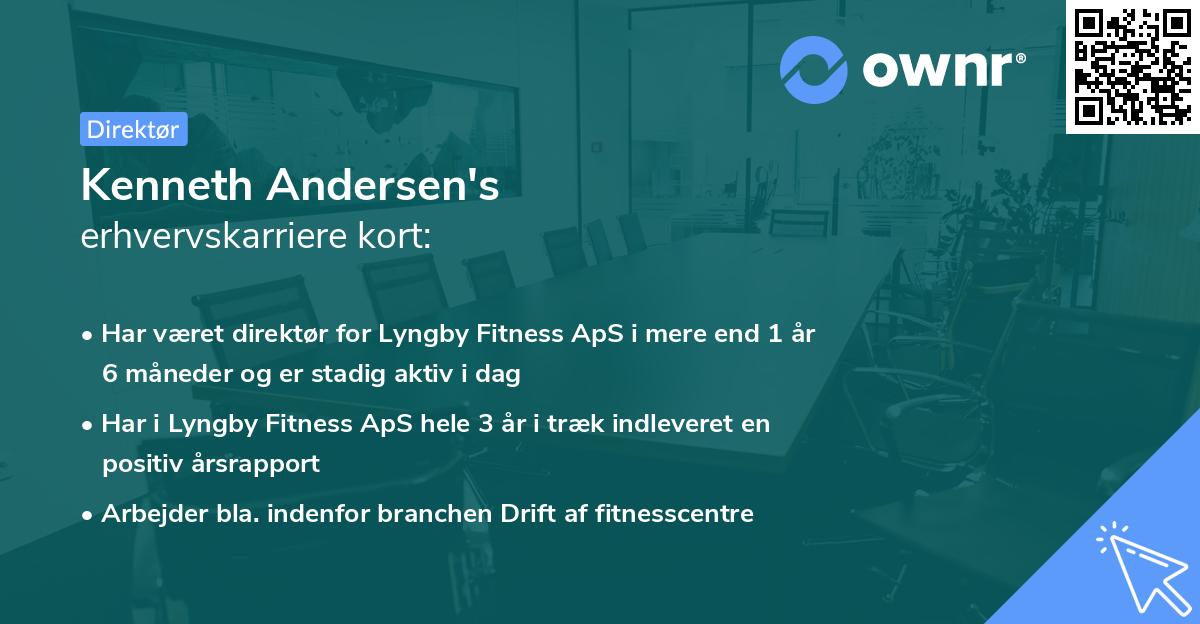 ownr®

Direktør

Kenneth Andersen's
erhvervskarriere kort:

• Har været direktør for Lyngby Fitness ApS i mere end 1 år 6 måneder og er stadig aktiv i dag

• Har i Lyngby Fitness ApS hele 3 år i træk indleveret en positiv årsrapport

• Arbejder bla. indenfor branchen Drift af fitnesscentre